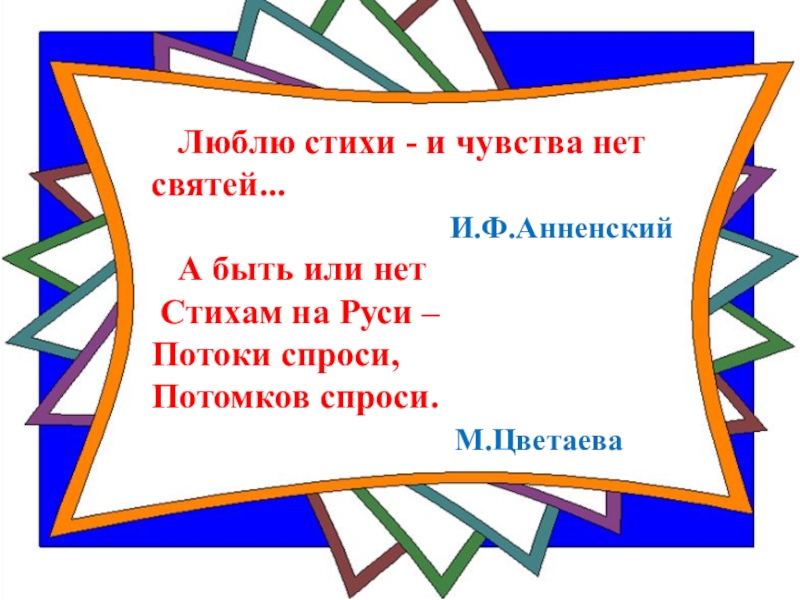 Люблю стихи - и чувства нет святей...

И.Ф.Анненский

А быть или нет
Стихам на Руси –
Потоки спроси,
Потомков спроси.

М.Цветаева